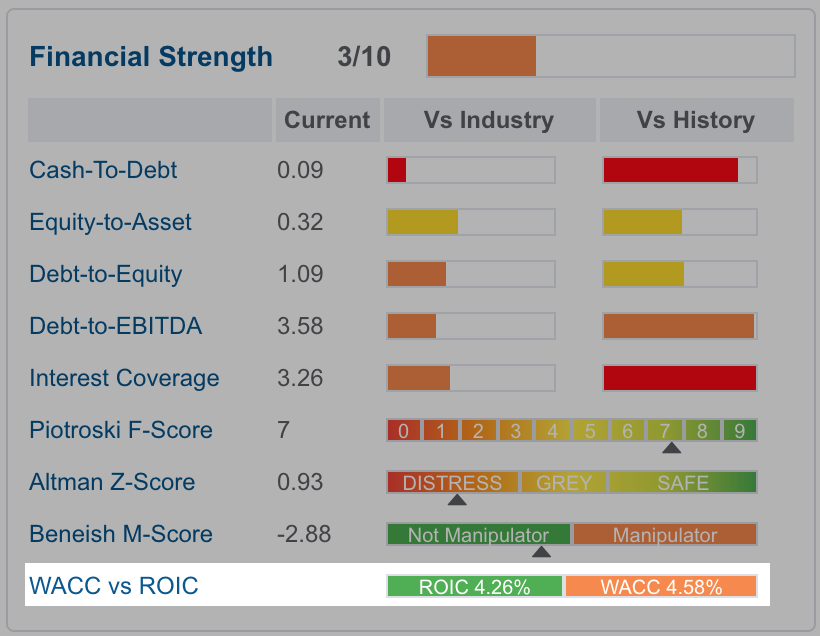 Financial Strength 3/10

| | Current | Vs Industry | Vs History |
|---|---|---|---|
| Cash-To-Debt | 0.09 | | |
| Equity-to-Asset | 0.32 | | |
| Debt-to-Equity | 1.09 | | |
| Debt-to-EBITDA | 3.58 | | |
| Interest Coverage | 3.26 | | |
| Piotroski F-Score | 7 | 0 1 2 3 4 5 6 7 8 9 | |
| Altman Z-Score | 0.93 | DISTRESS GREY SAFE | |
| Beneish M-Score | -2.88 | Not Manipulator Manipulator | |
| WACC vs ROIC | | ROIC 4.26% WACC 4.58% | |